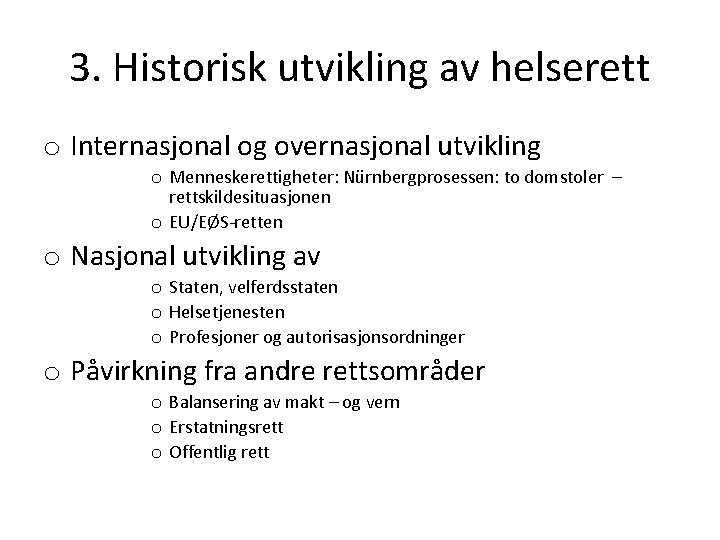 3. Historisk utvikling av helserett

o Internasjonal og overnasjonal utvikling
o Menneskerettigheter: Nürnbergprosessen: to domstoler – rettskildesituasjonen
o EU/EØS-retten

o Nasjonal utvikling av
o Staten, velferdsstaten
o Helsetjenesten
o Profesjoner og autorisasjonsordninger

o Påvirkning fra andre rettsområder
o Balansering av makt – og vern
o Erstatningsrett
o Offentlig rett